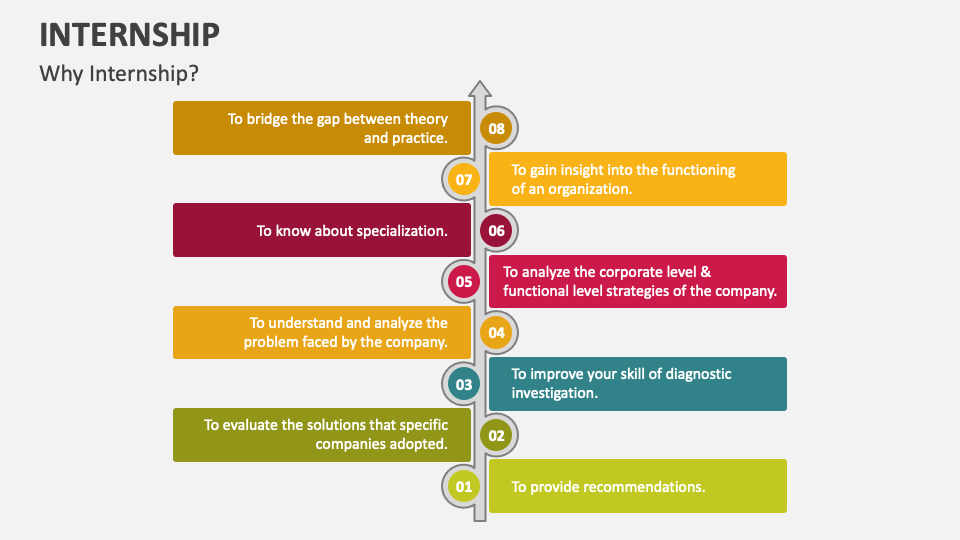 INTERNSHIP

Why Internship?

To bridge the gap between theory and practice.

08

07

To gain insight into the functioning of an organization.

To know about specialization.

06

05

To analyze the corporate level & functional level strategies of the company.

To understand and analyze the problem faced by the company.

04

03

To improve your skill of diagnostic investigation.

To evaluate the solutions that specific companies adopted.

02

01

To provide recommendations.